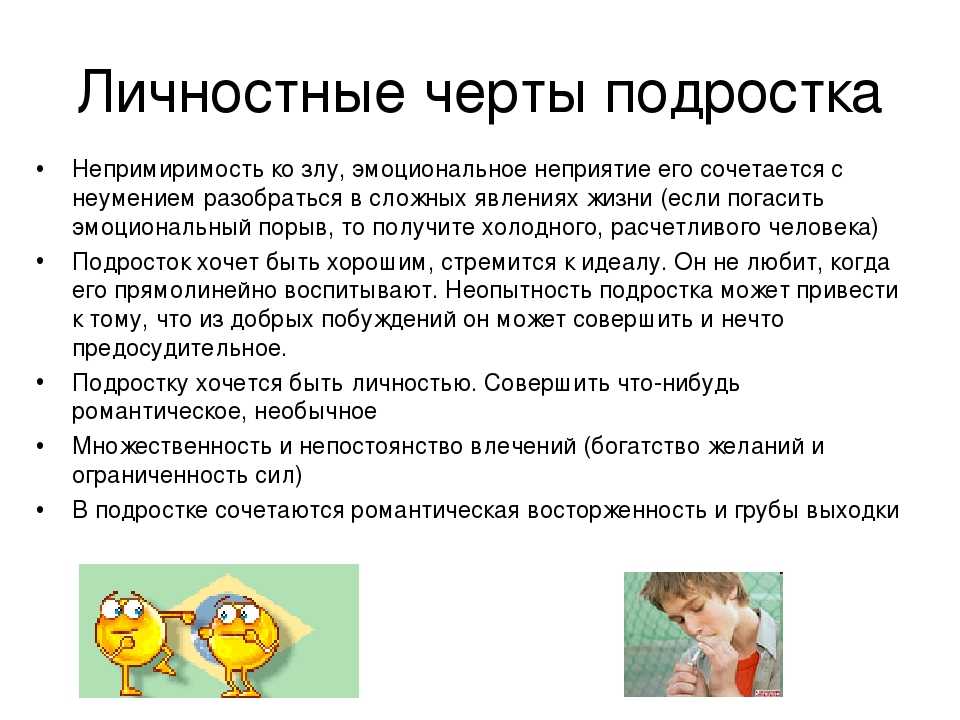 Личностные черты подростка

• Непримиримость ко злу, эмоциональное неприятие его сочетается с неумением разобраться в сложных явлениях жизни (если погасить эмоциональный порыв, то получите холодного, расчетливого человека)
• Подросток хочет быть хорошим, стремится к идеалу. Он не любит, когда его прямолинейно воспитывают. Неопытность подростка может привести к тому, что из добрых побуждений он может совершить и нечто предосудительное.
• Подростку хочется быть личностью. Совершить что-нибудь романтическое, необычное
• Множественность и непостоянство влечений (богатство желаний и ограниченность сил)
• В подростке сочетаются романтическая восторженность и грубы выходки